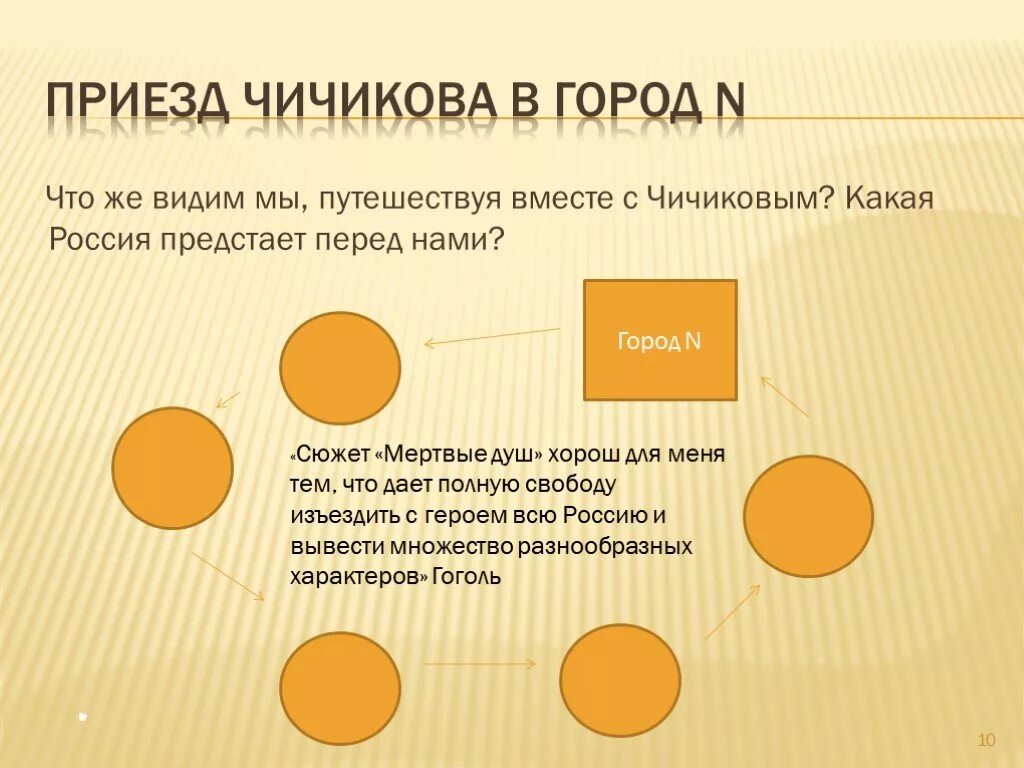 ПРИЕЗД ЧИЧИКОВА В ГОРОД N

Что же видим мы, путешествуя вместе с Чичиковым? Какая Россия предстает перед нами?

Город N

«Сюжет «Мертвые душ» хорош для меня тем, что дает полную свободу изъездить с героем всю Россию и вывести множество разнообразных характеров» Гоголь

10